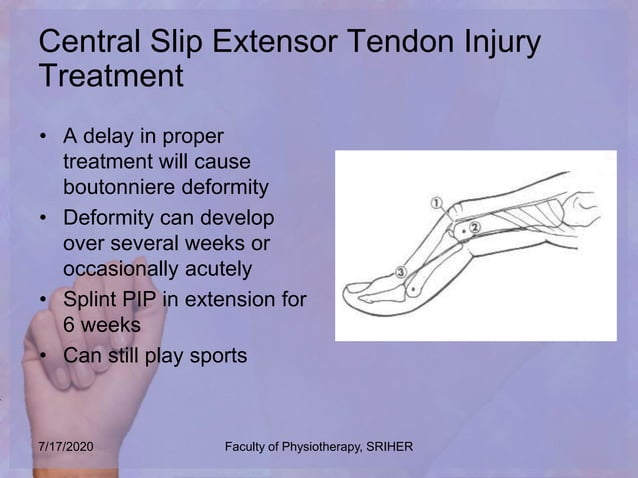 Central Slip Extensor Tendon Injury Treatment

• A delay in proper treatment will cause boutonniere deformity
• Deformity can develop over several weeks or occasionally acutely
• Splint PIP in extension for 6 weeks
• Can still play sports

①
②
③

7/17/2020
Faculty of Physiotherapy, SRIHER